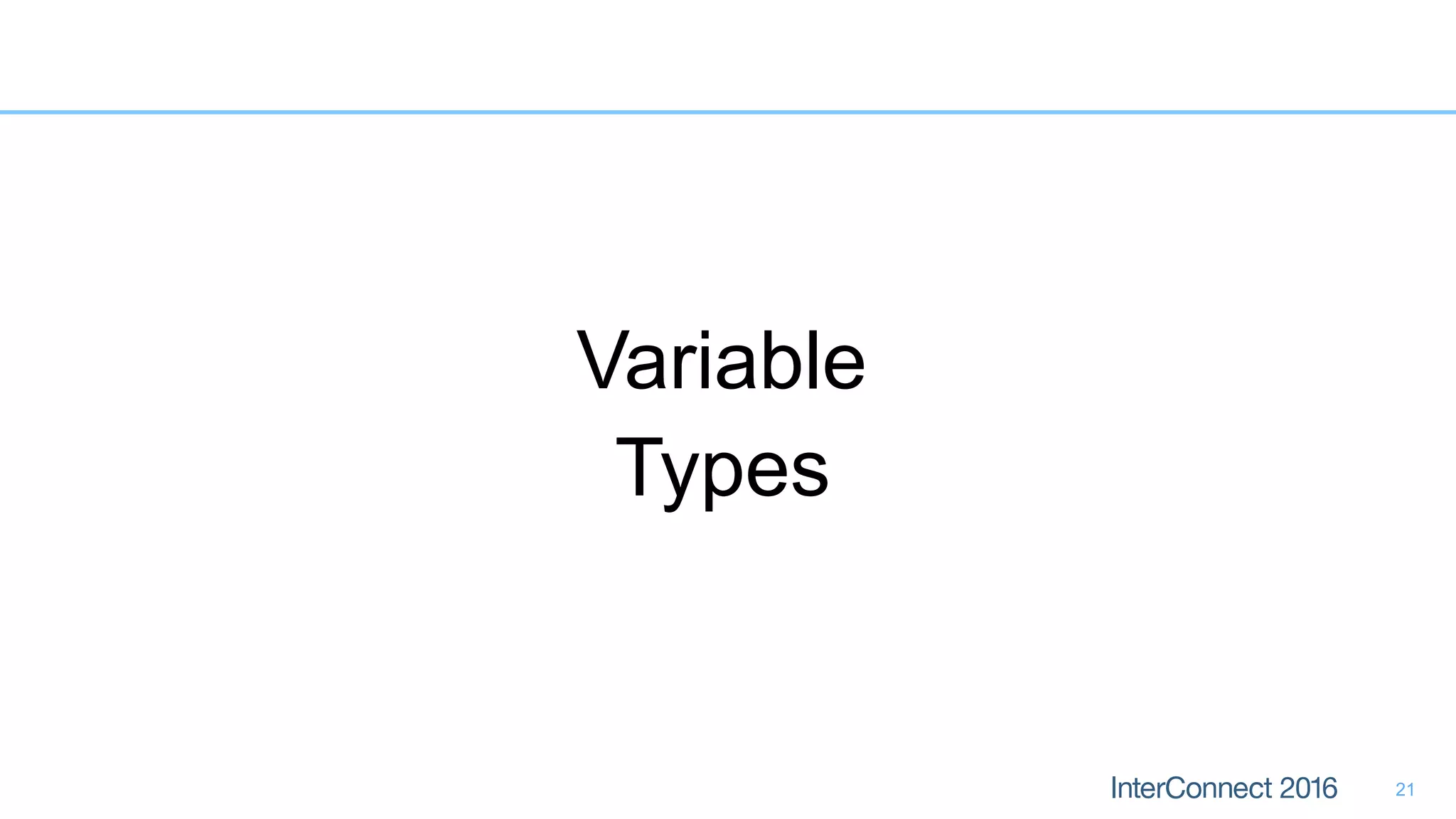 Variable
Types

InterConnect 2016 21